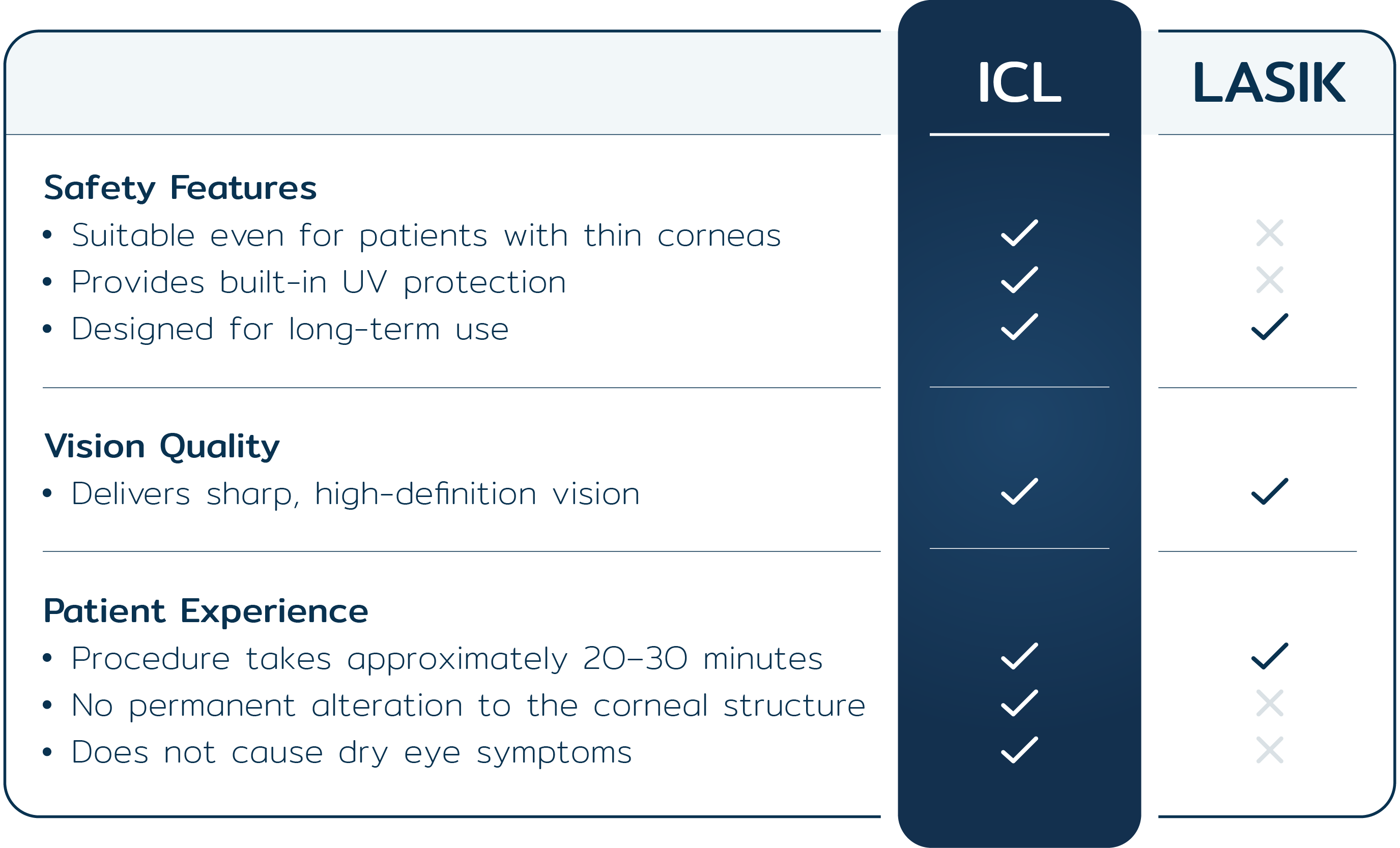 | | ICL | LASIK |
|---|---|---|
| **Safety Features** | | |
| • Suitable even for patients with thin corneas | ✓ | ✗ |
| • Provides built-in UV protection | ✓ | ✗ |
| • Designed for long-term use | ✓ | ✓ |
| **Vision Quality** | | |
| • Delivers sharp, high-definition vision | ✓ | ✓ |
| **Patient Experience** | | |
| • Procedure takes approximately 20–30 minutes | ✓ | ✓ |
| • No permanent alteration to the corneal structure | ✓ | ✗ |
| • Does not cause dry eye symptoms | ✓ | ✗ |